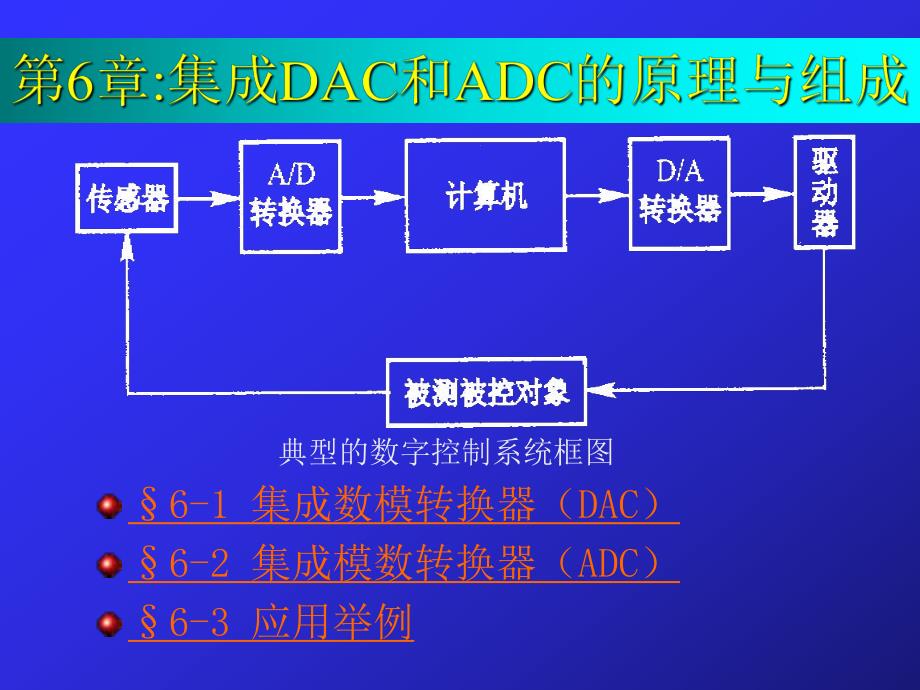 第6章:集成DAC和ADC的原理与组成

传感器

A/D 转换器

计算机

D/A 转换器

驱动器

被测被控对象

典型的数字控制系统框图

§6-1 集成数模转换器（DAC）

§6-2 集成模数转换器（ADC）

§6-3 应用举例